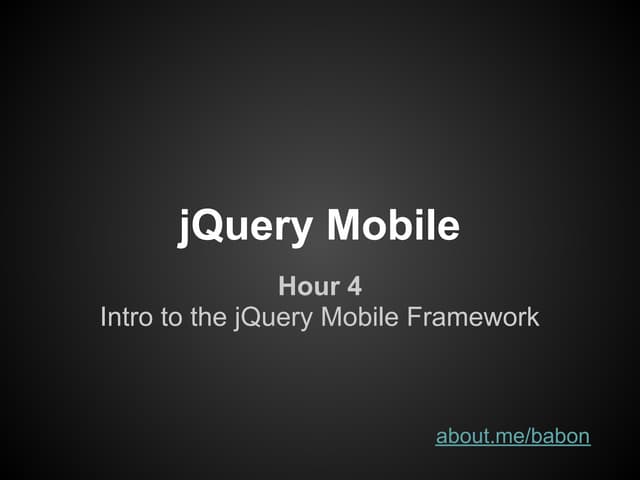 jQuery Mobile

Hour 4
Intro to the jQuery Mobile Framework

about.me/babon